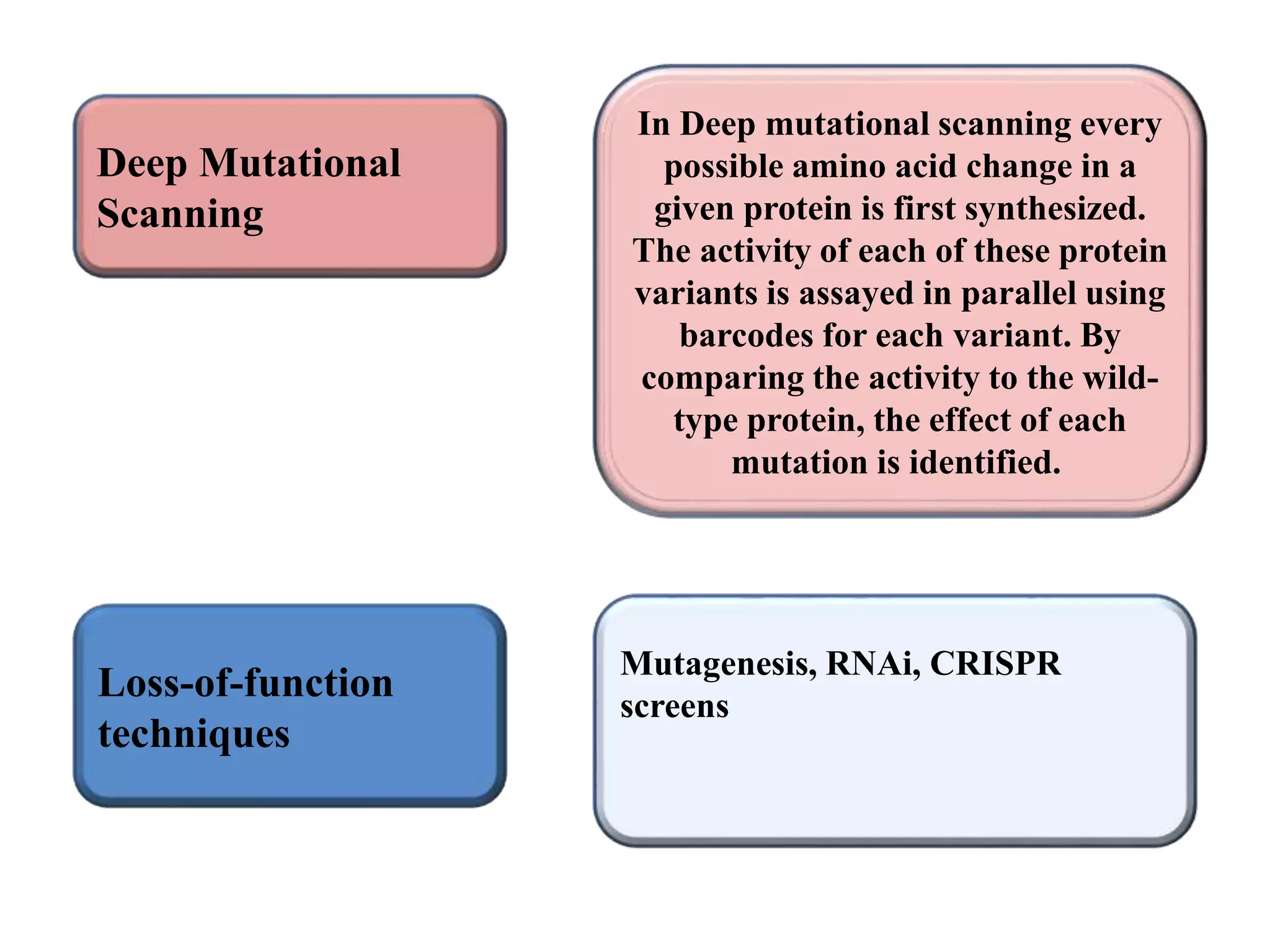 Deep Mutational Scanning

In Deep mutational scanning every possible amino acid change in a given protein is first synthesized. The activity of each of these protein variants is assayed in parallel using barcodes for each variant. By comparing the activity to the wild-type protein, the effect of each mutation is identified.

Loss-of-function techniques

Mutagenesis, RNAi, CRISPR screens